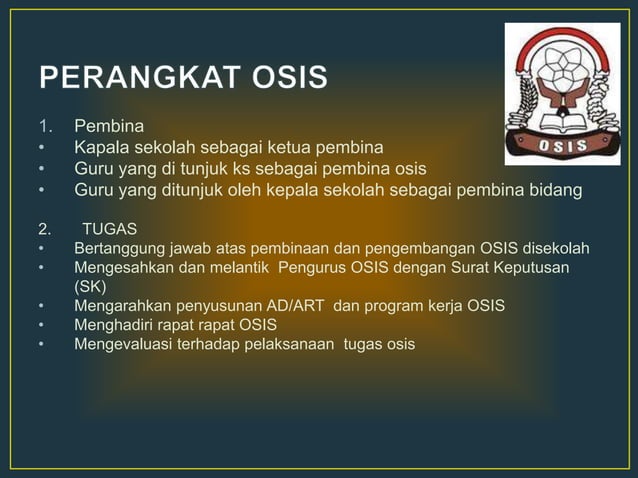 PERANGKAT OSIS

OSIS

1. Pembina
• Kapala sekolah sebagai ketua pembina
• Guru yang di tunjuk ks sebagai pembina osis
• Guru yang ditunjuk oleh kepala sekolah sebagai pembina bidang

2. TUGAS
• Bertanggung jawab atas pembinaan dan pengembangan OSIS disekolah
• Mengesahkan dan melantik Pengurus OSIS dengan Surat Keputusan (SK)
• Mengarahkan penyusunan AD/ART dan program kerja OSIS
• Menghadiri rapat rapat OSIS
• Mengevaluasi terhadap pelaksanaan tugas osis